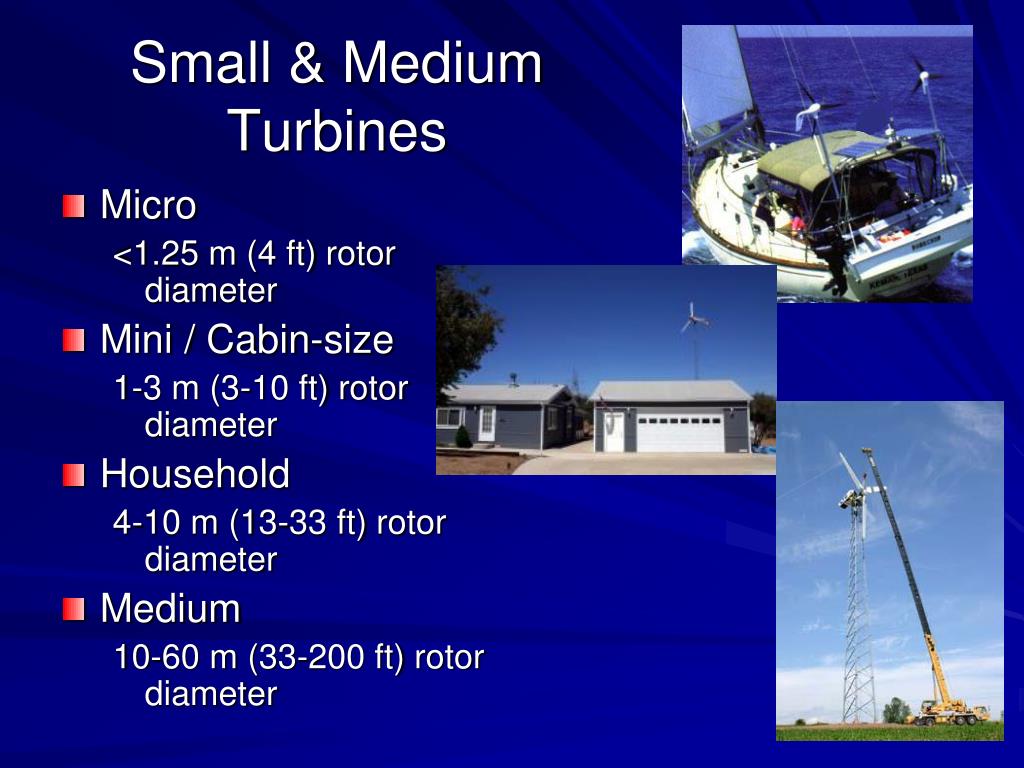 Small & Medium Turbines

Micro

<1.25 m (4 ft) rotor diameter

Mini / Cabin-size

1-3 m (3-10 ft) rotor diameter

Household

4-10 m (13-33 ft) rotor diameter

Medium

10-60 m (33-200 ft) rotor diameter